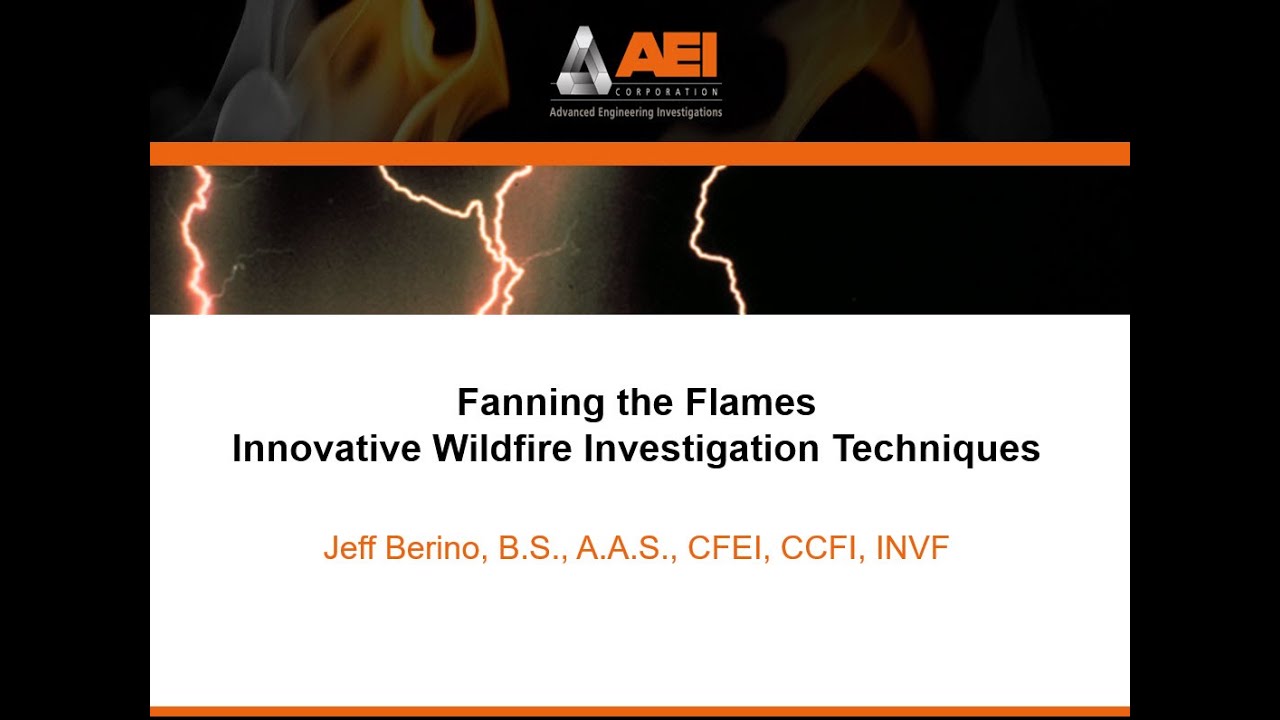 AEI
CORPORATION
Advanced Engineering Investigations

Fanning the Flames
Innovative Wildfire Investigation Techniques

Jeff Berino, B.S., A.A.S., CFEI, CCFI, INVF